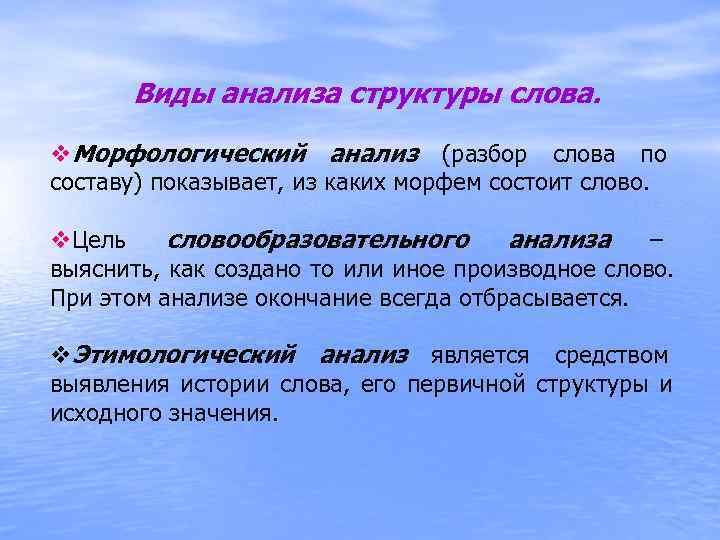 Виды анализа структуры слова.

❖Морфологический анализ (разбор слова по составу) показывает, из каких морфем состоит слово.

❖Цель словообразовательного анализа – выяснить, как создано то или иное производное слово. При этом анализе окончание всегда отбрасывается.

❖Этимологический анализ является средством выявления истории слова, его первичной структуры и исходного значения.